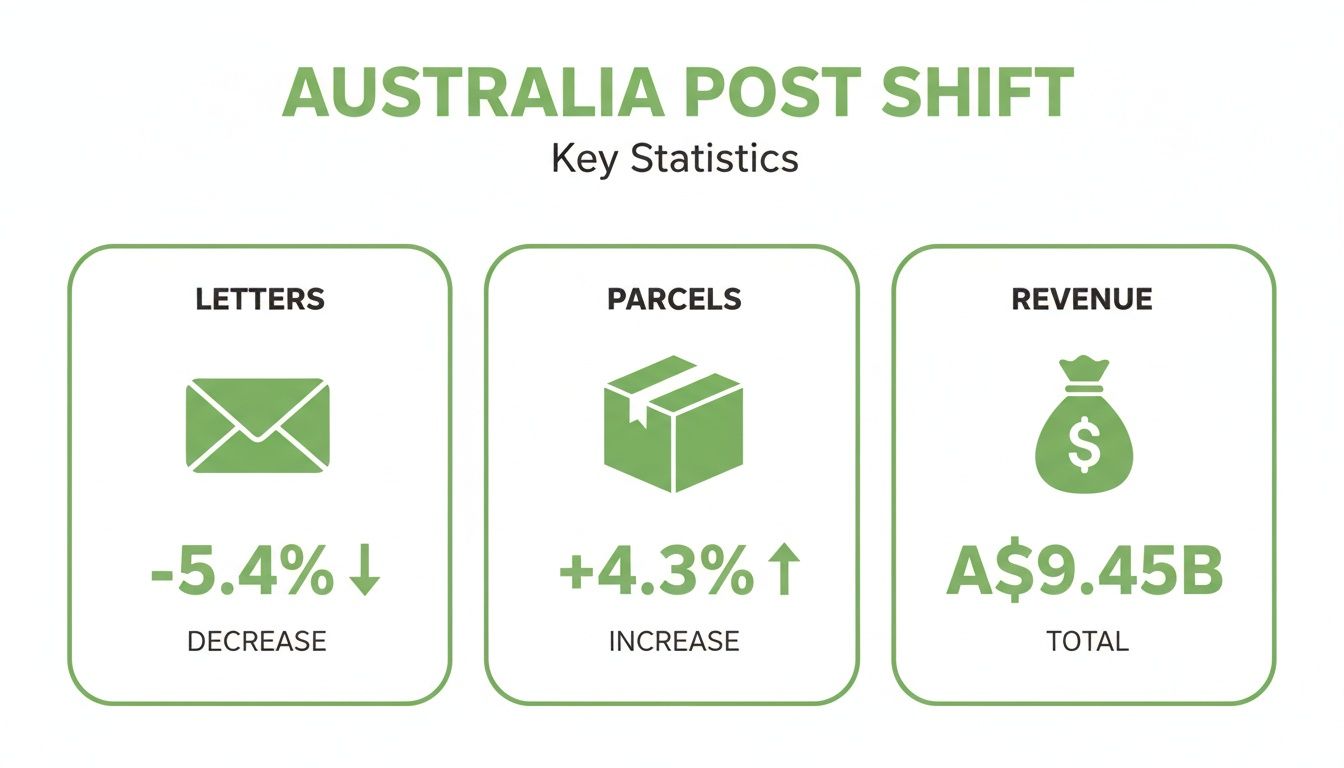 AUSTRALIA POST SHIFT

Key Statistics

LETTERS

-5.4% ↓

DECREASE

PARCELS

+4.3% ↑

INCREASE

REVENUE

$

A$9.45B

TOTAL